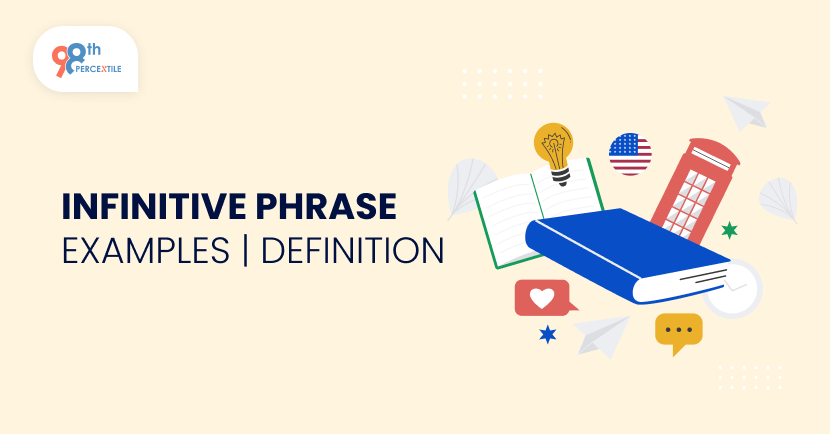 98th PERCENTILE

INFINITIVE PHRASE
EXAMPLES | DEFINITION